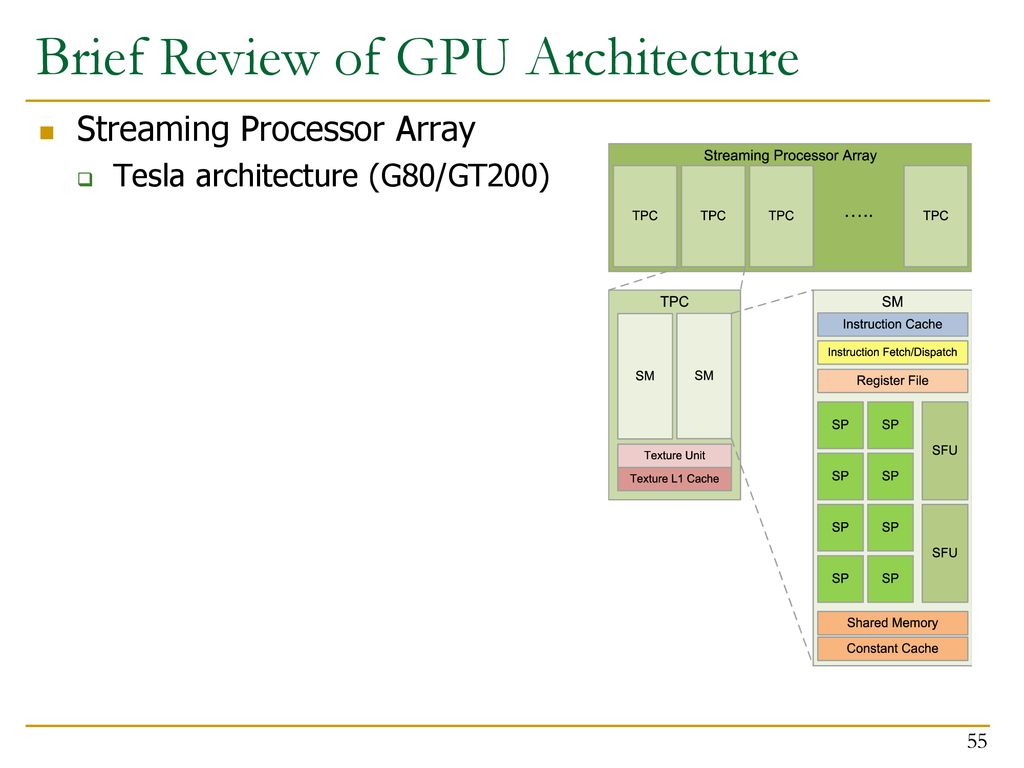 Brief Review of GPU Architecture

Streaming Processor Array

Tesla architecture (G80/GT200)

Streaming Processor Array

TPC TPC TPC ….. TPC

TPC

SM SM

Texture Unit

Texture L1 Cache

SM

Instruction Cache

Instruction Fetch/Dispatch

Register File

SP SP

SP SP

SFU

SP SP

SP SP

SFU

Shared Memory

Constant Cache

55